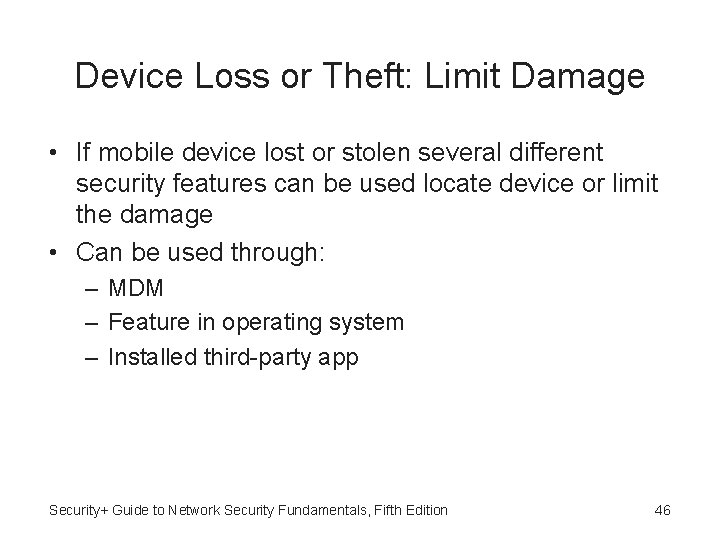 Device Loss or Theft: Limit Damage

• If mobile device lost or stolen several different security features can be used locate device or limit the damage
• Can be used through:
– MDM
– Feature in operating system
– Installed third-party app

Security+ Guide to Network Security Fundamentals, Fifth Edition

46